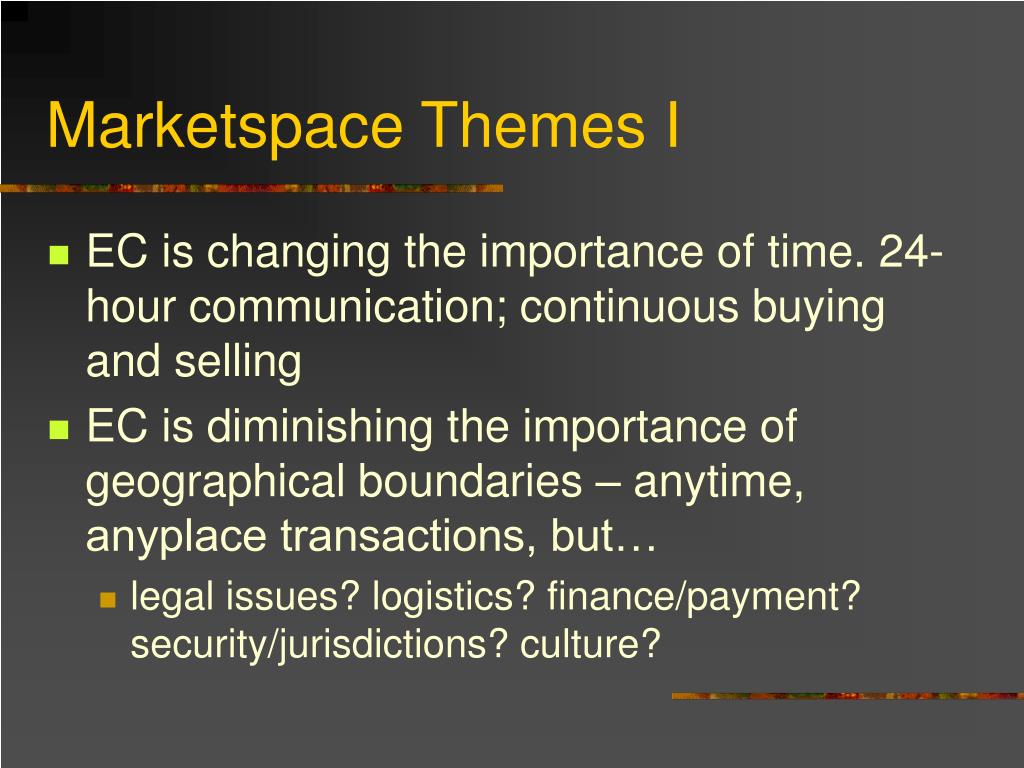 Marketspace Themes I

- EC is changing the importance of time. 24-hour communication; continuous buying and selling
- EC is diminishing the importance of geographical boundaries – anytime, anyplace transactions, but…
  - legal issues? logistics? finance/payment? security/jurisdictions? culture?